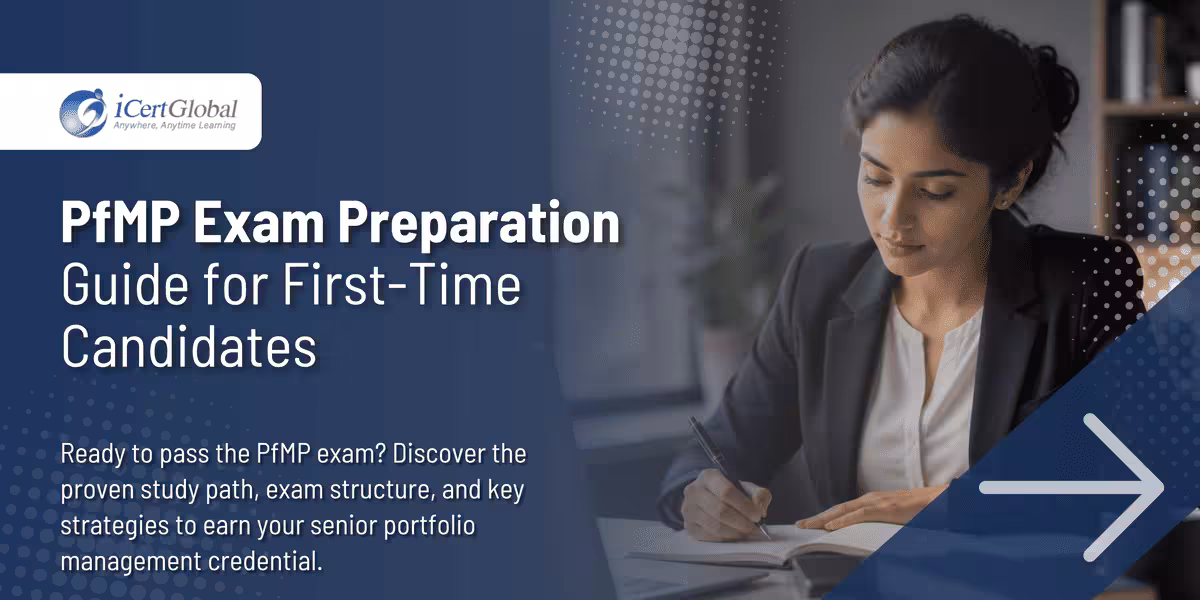 iCertGlobal
Anywhere, Anytime Learning

PfMP Exam Preparation
Guide for First-Time Candidates

Ready to pass the PfMP exam? Discover the proven study path, exam structure, and key strategies to earn your senior portfolio management credential.